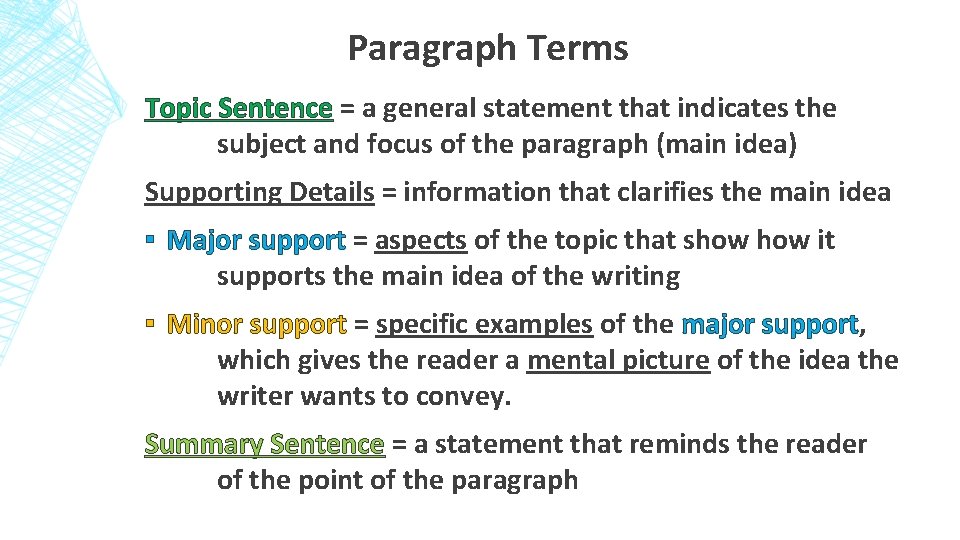 Paragraph Terms

Topic Sentence = a general statement that indicates the subject and focus of the paragraph (main idea)

Supporting Details = information that clarifies the main idea

▪ Major support = aspects of the topic that show how it supports the main idea of the writing

▪ Minor support = specific examples of the major support, which gives the reader a mental picture of the idea the writer wants to convey.

Summary Sentence = a statement that reminds the reader of the point of the paragraph